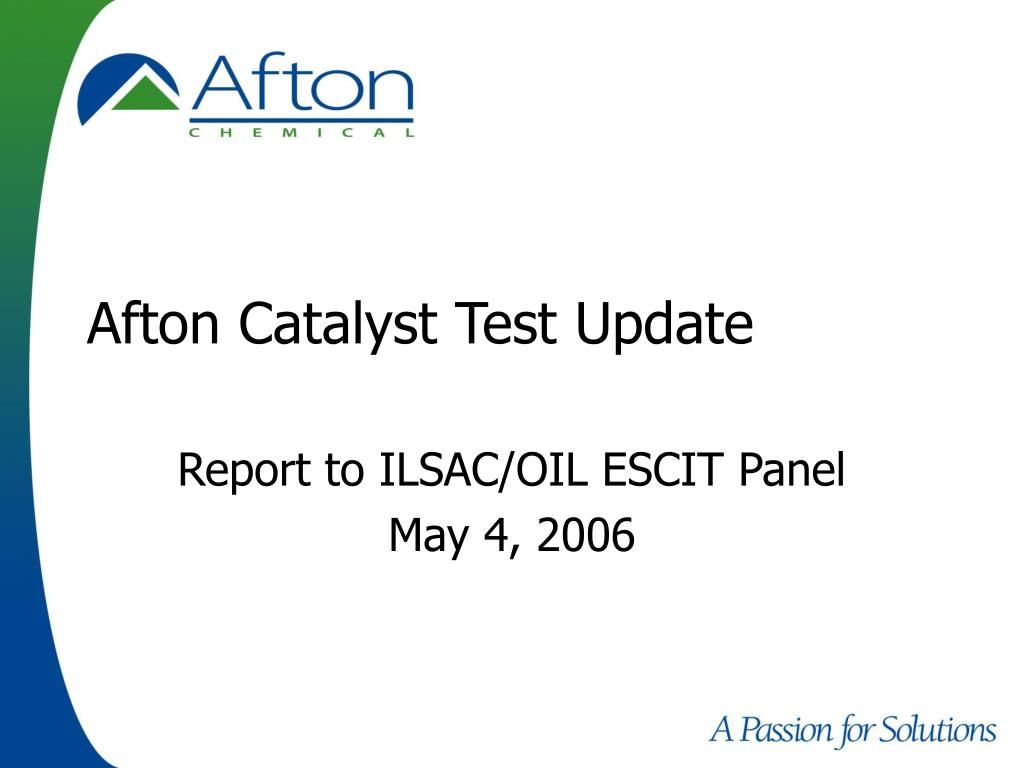 Afton
CHEMICAL

Afton Catalyst Test Update

Report to ILSAC/OIL ESCIT Panel
May 4, 2006

A Passion for Solutions